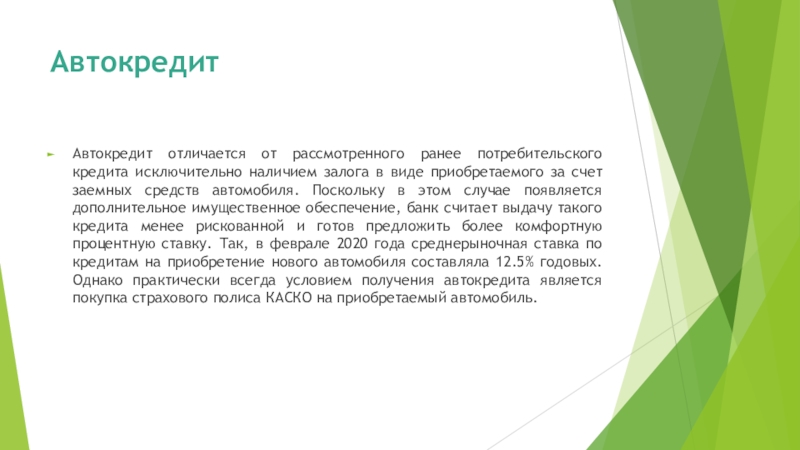 Автокредит

Автокредит отличается от рассмотренного ранее потребительского кредита исключительно наличием залога в виде приобретаемого за счет заемных средств автомобиля. Поскольку в этом случае появляется дополнительное имущественное обеспечение, банк считает выдачу такого кредита менее рискованной и готов предложить более комфортную процентную ставку. Так, в феврале 2020 года среднерыночная ставка по кредитам на приобретение нового автомобиля составляла 12.5% годовых. Однако практически всегда условием получения автокредита является покупка страхового полиса КАСКО на приобретаемый автомобиль.